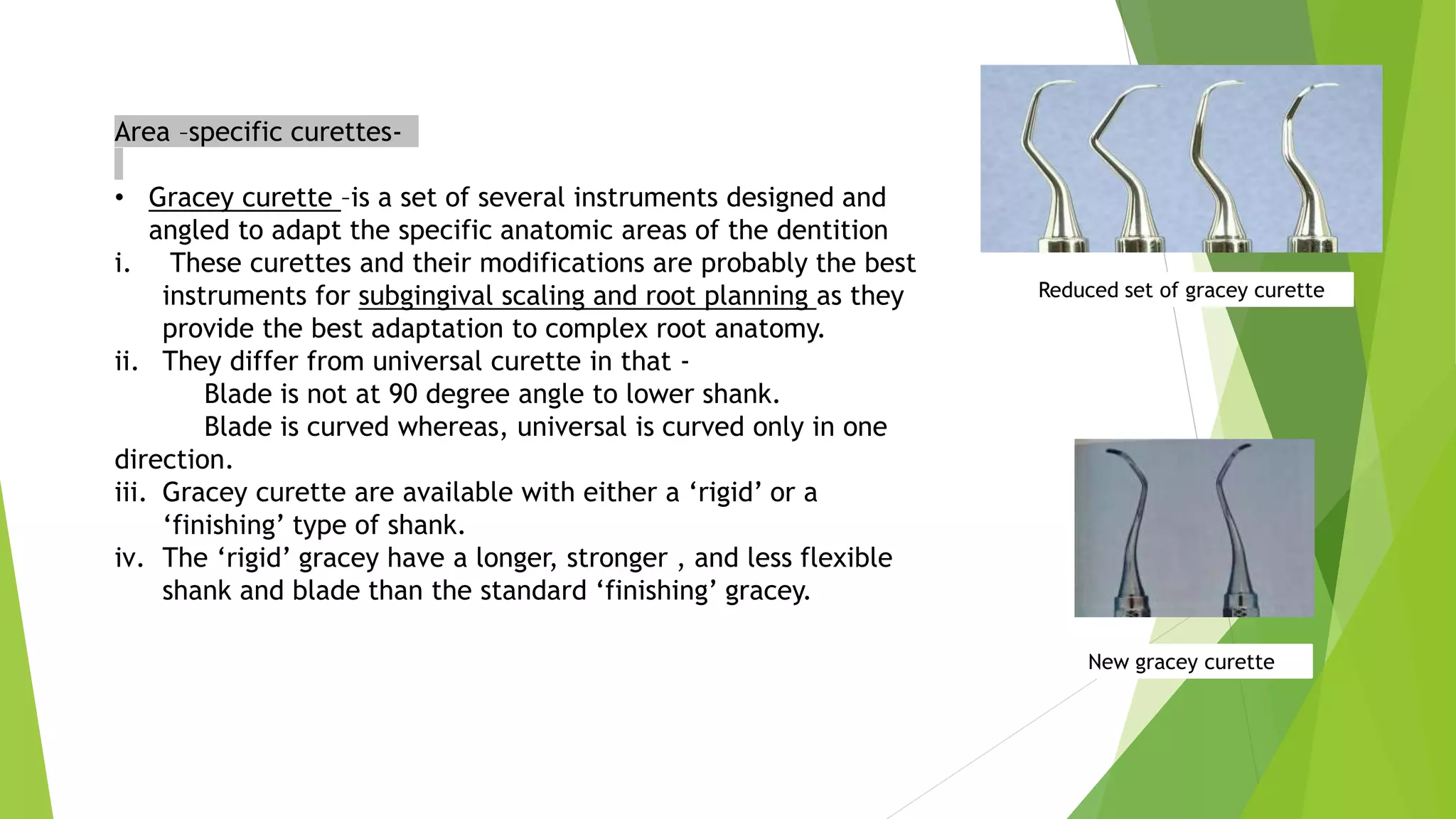 Area –specific curettes-

• Gracey curette –is a set of several instruments designed and angled to adapt the specific anatomic areas of the dentition
i. These curettes and their modifications are probably the best instruments for subgingival scaling and root planning as they provide the best adaptation to complex root anatomy.
ii. They differ from universal curette in that -
Blade is not at 90 degree angle to lower shank.
Blade is curved whereas, universal is curved only in one direction.
iii. Gracey curette are available with either a ‘rigid’ or a ‘finishing’ type of shank.
iv. The ‘rigid’ gracey have a longer, stronger , and less flexible shank and blade than the standard ‘finishing’ gracey.

Reduced set of gracey curette

New gracey curette